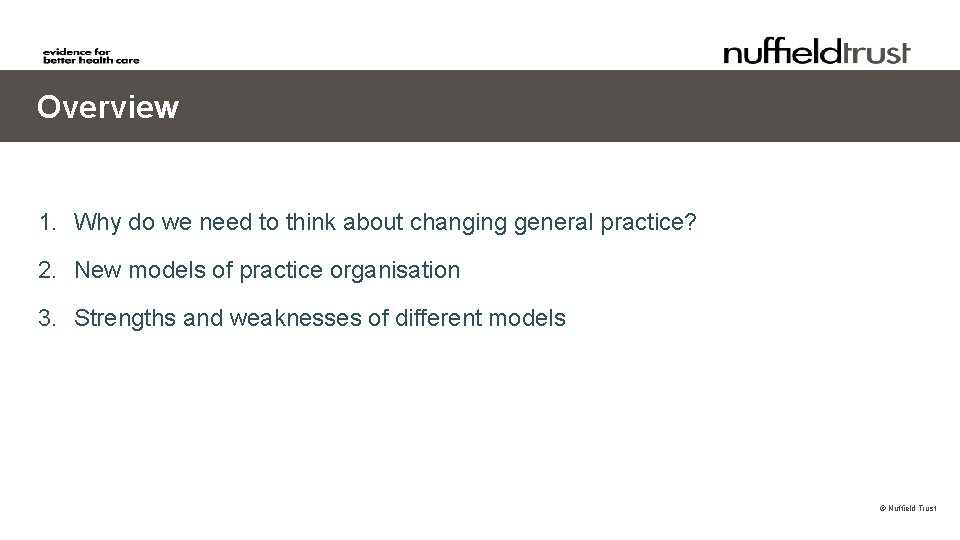 evidence for
better health care

nuffieldtrust

Overview

1. Why do we need to think about changing general practice?

2. New models of practice organisation

3. Strengths and weaknesses of different models

© Nuffield Trust